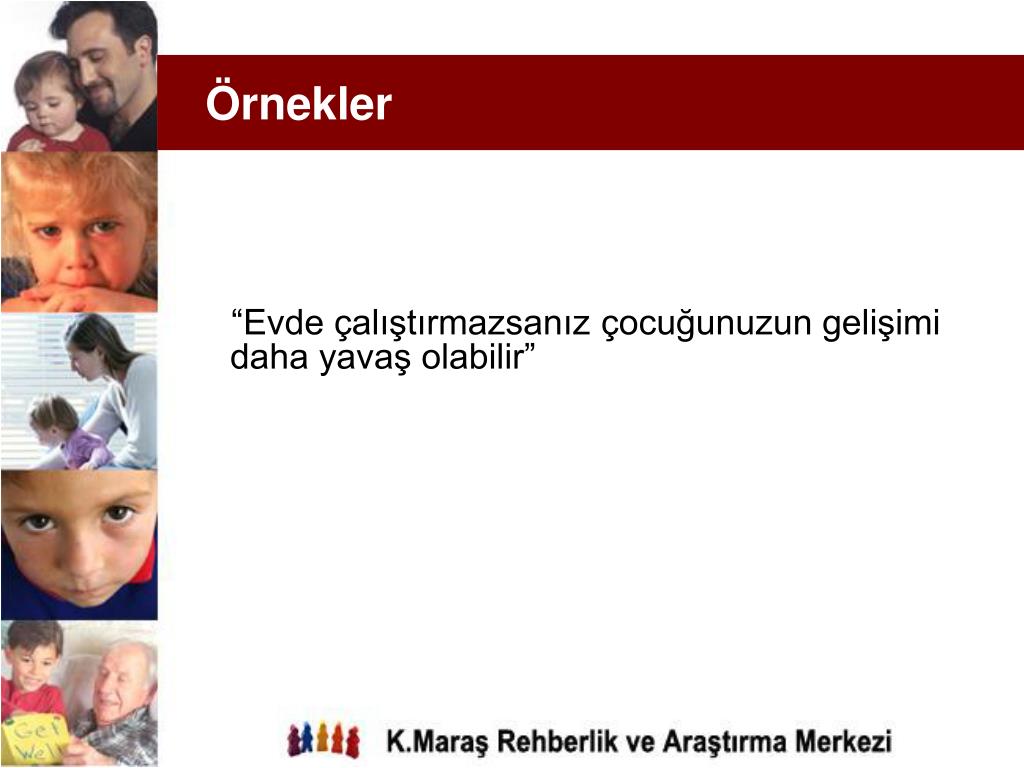 Örnekler

“Evde çalıştırmazsanız çocuğunuzun gelişimi daha yavaş olabilir”

Get Well

K.Maraş Rehberlik ve Araştırma Merkezi